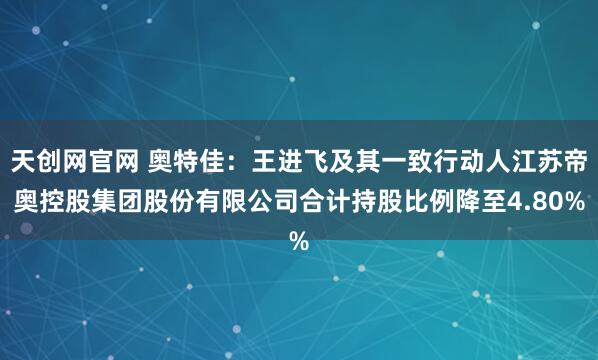 天创网官网 奥特佳：王进飞及其一致行动人江苏帝奥控股集团股份有限公司合计持股比例降至4.80%%